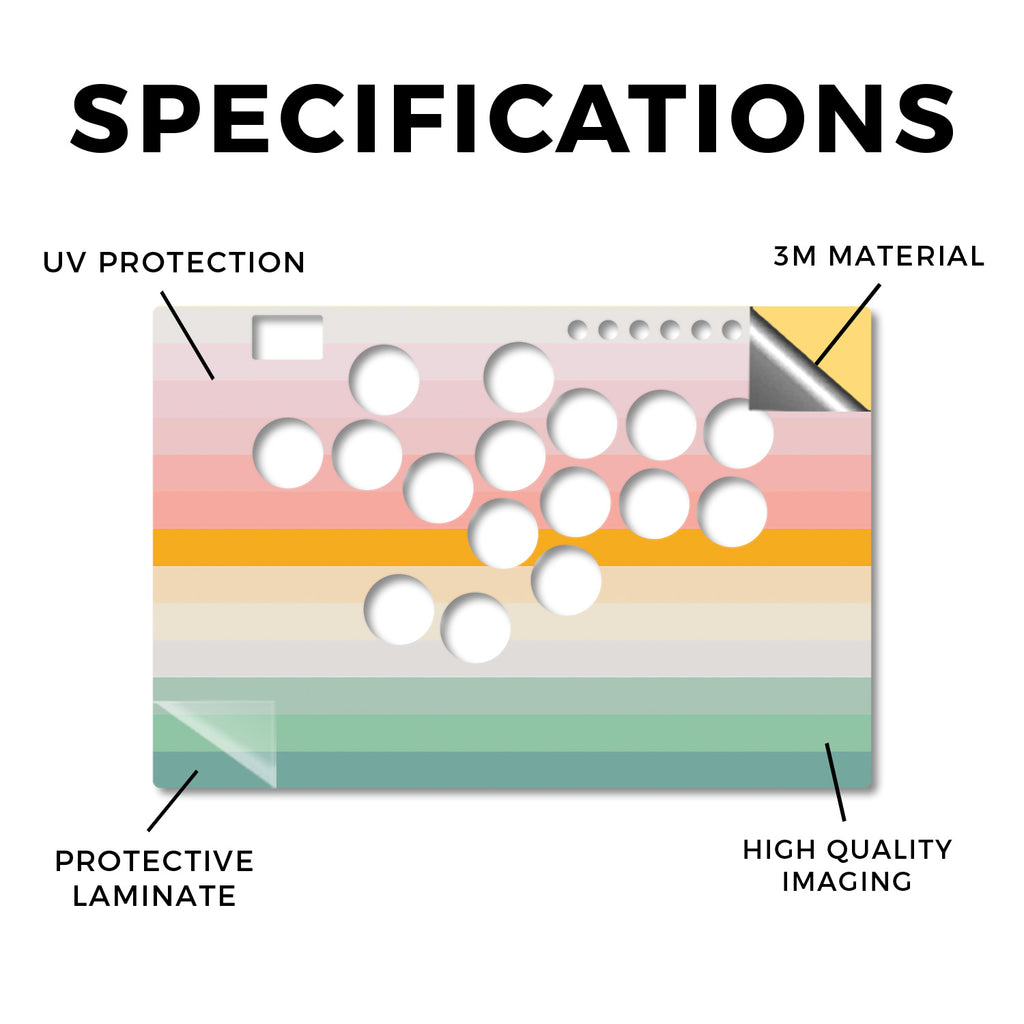 SPECIFICATIONS

UV PROTECTION

3M MATERIAL

PROTECTIVE LAMINATE

HIGH QUALITY IMAGING